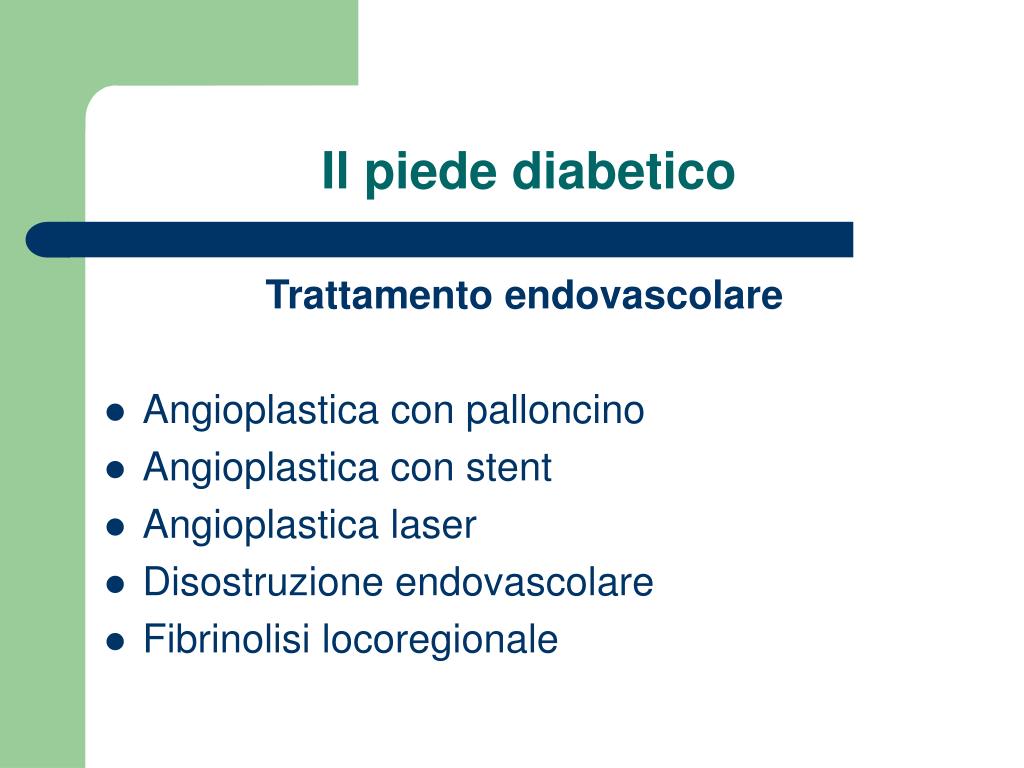 Il piede diabetico

Trattamento endovascolare

- Angioplastica con palloncino
- Angioplastica con stent
- Angioplastica laser
- Disostruzione endovascolare
- Fibrinolisi locoregionale